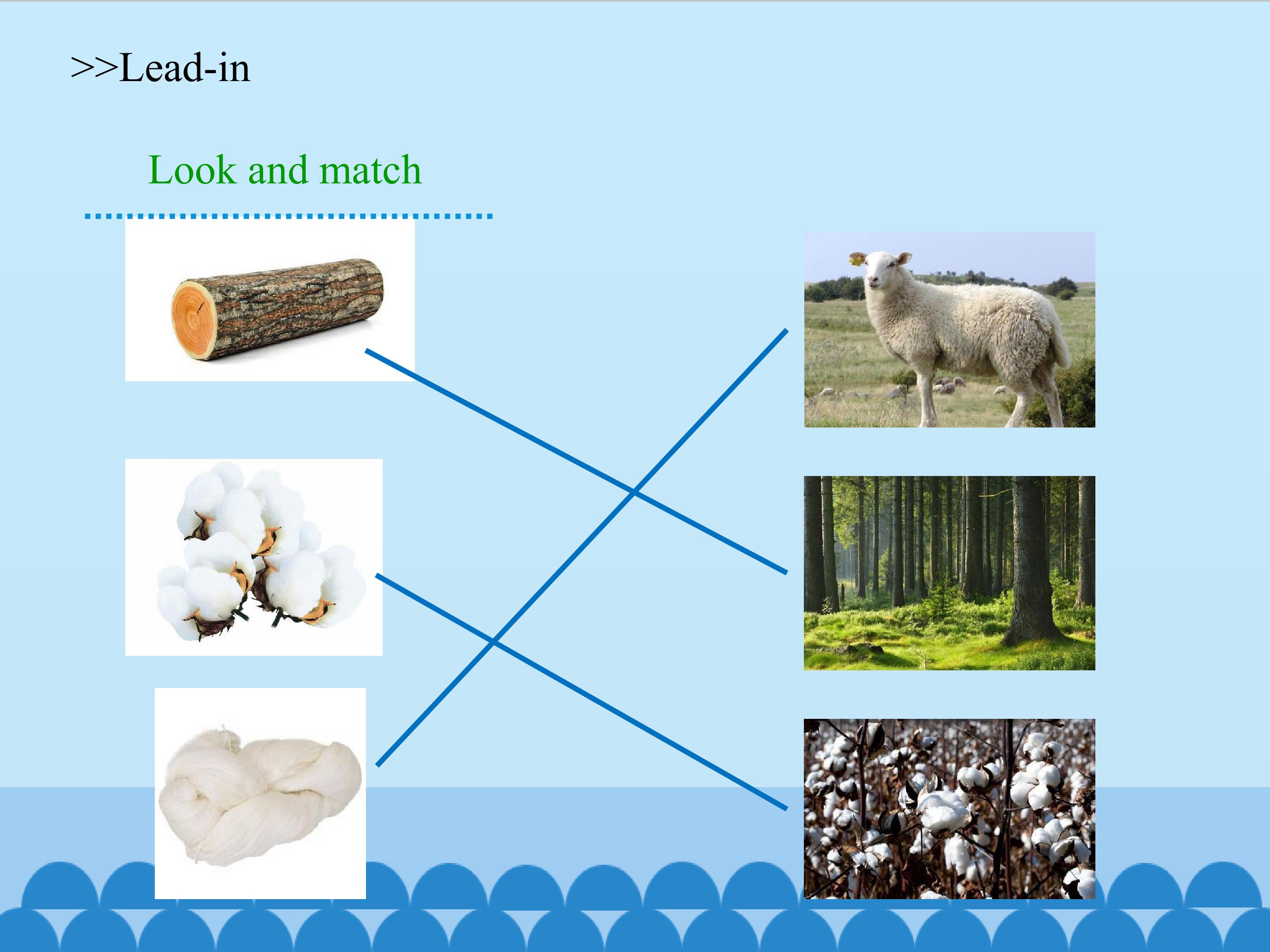 >>Lead-in

Look and match